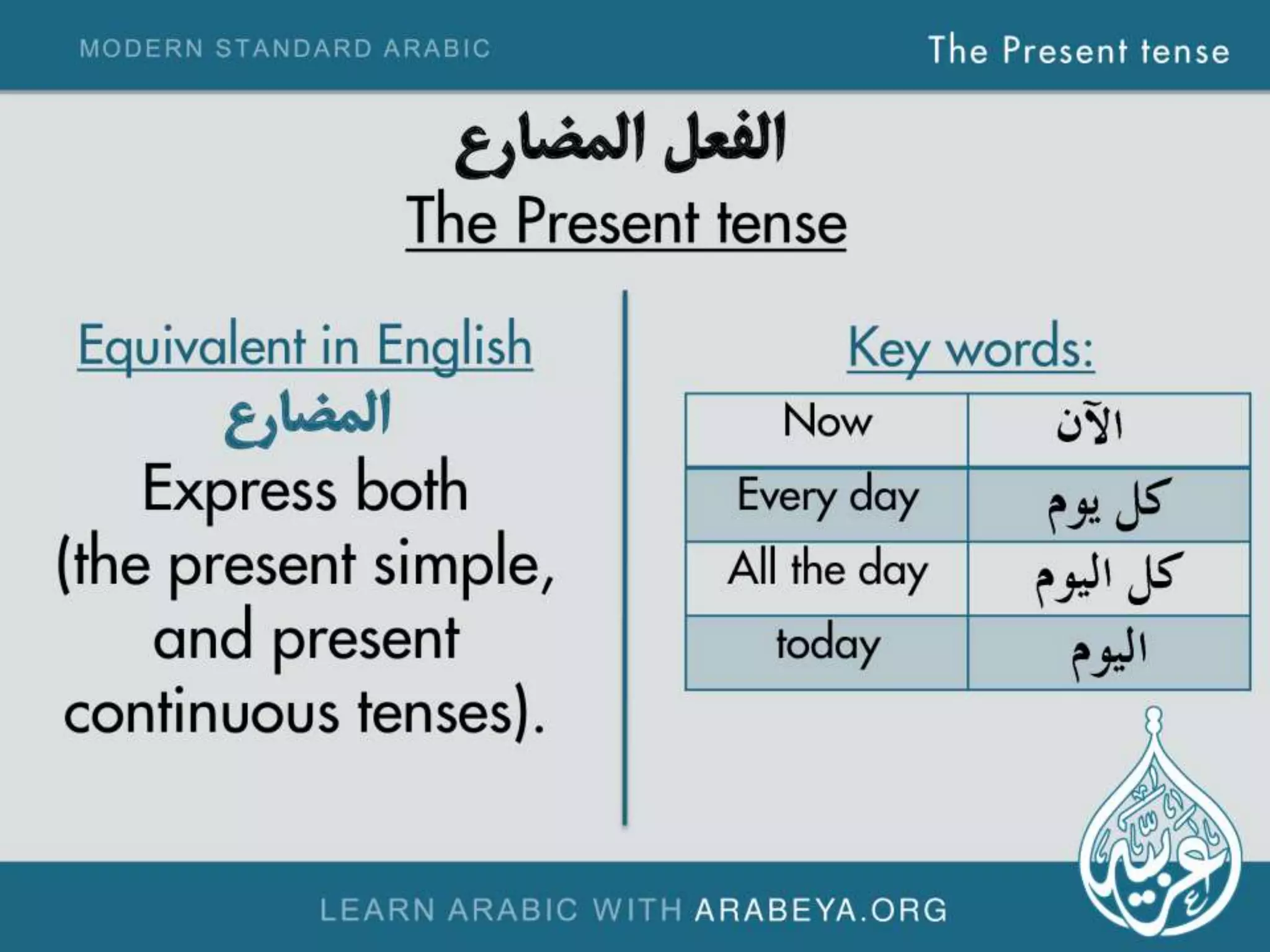 MODERN STANDARD ARABIC

The Present tense

الفعل المضارع

The Present tense

Equivalent in English

المضارع

Express both (the present simple, and present continuous tenses).

Key words:

| Now | الآن |
|---|---|
| Every day | كل يوم |
| All the day | كل اليوم |
| today | اليوم |

عربية

LEARN ARABIC WITH ARABEYA.ORG